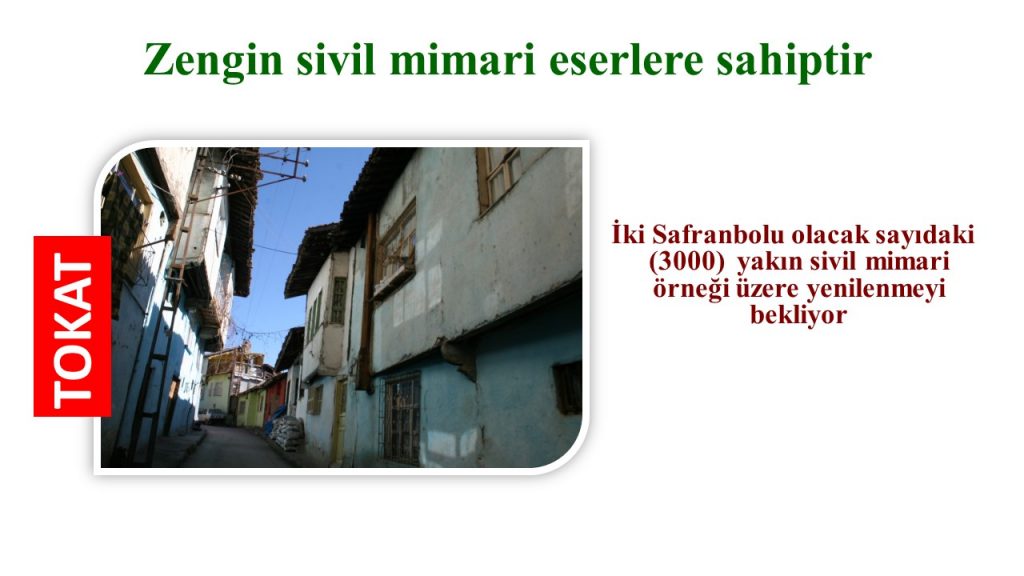 Zengin sivil mimari eserlere sahiptir

TOKAT

İki Safranbolu olacak sayıdaki (3000) yakın sivil mimari örneği üzere yenilenmeyi bekliyor